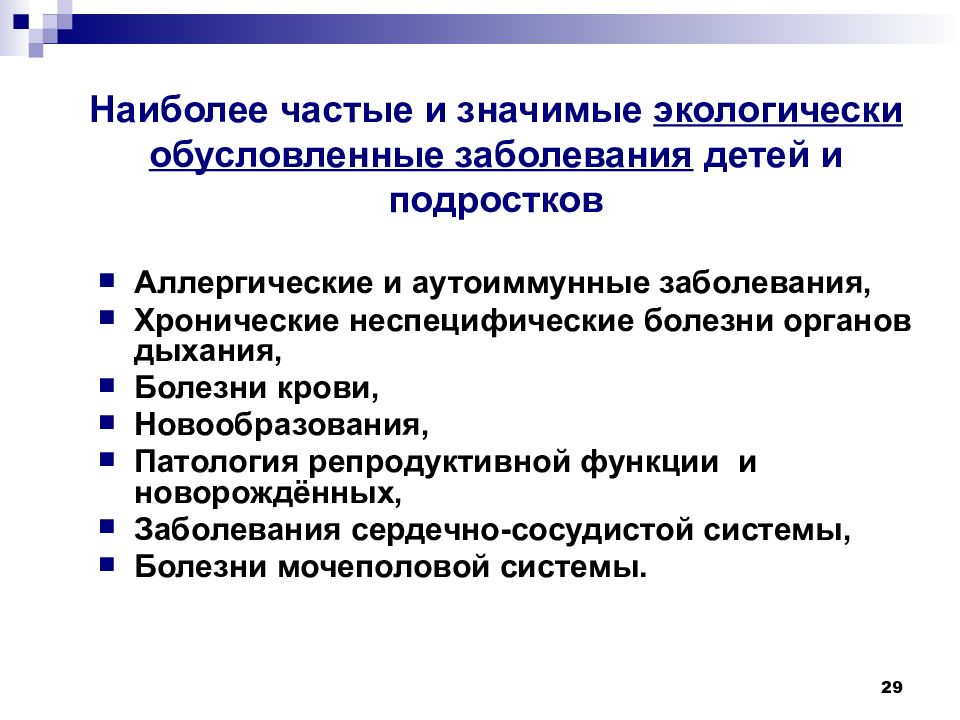 Наиболее частые и значимые экологически обусловленные заболевания детей и подростков

- Аллергические и аутоиммунные заболевания,
- Хронические неспецифические болезни органов дыхания,
- Болезни крови,
- Новообразования,
- Патология репродуктивной функции и новорождённых,
- Заболевания сердечно-сосудистой системы,
- Болезни мочеполовой системы.

29